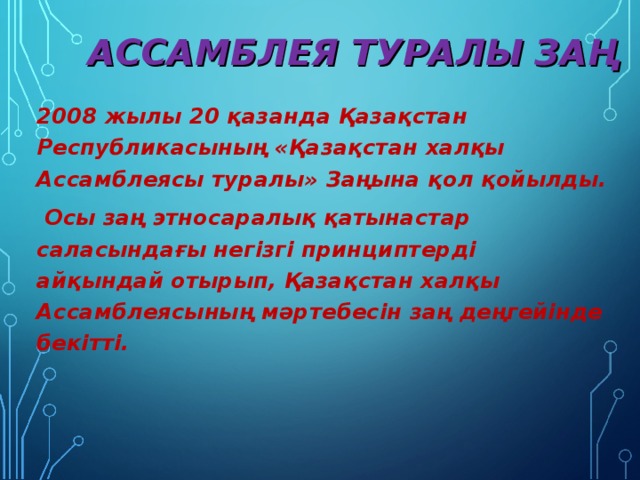 АССАМБЛЕЯ ТУРАЛЫ ЗАҢ

2008 жылы 20 қазанда Қазақстан Республикасының «Қазақстан халқы Ассамблеясы туралы» Заңына қол қойылды.

Осы заң этносаралық қатынастар саласындағы негізгі принциптерді айқындай отырып, Қазақстан халқы Ассамблеясының мәртебесін заң деңгейінде бекітті.